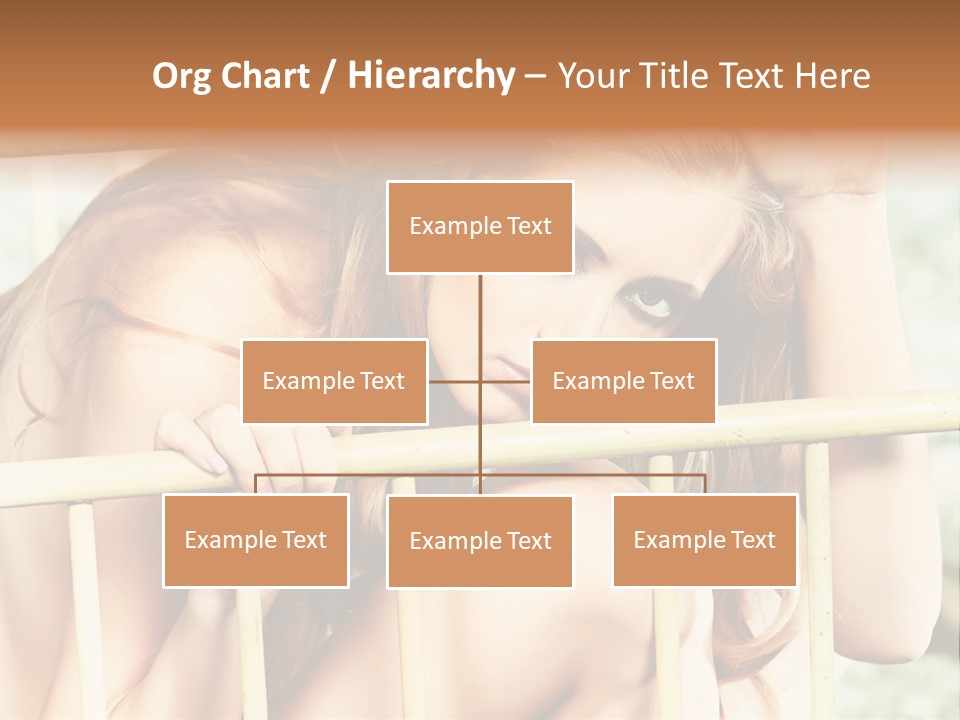 Org Chart / Hierarchy – Your Title Text Here

Example Text

Example Text

Example Text

Example Text

Example Text

Example Text